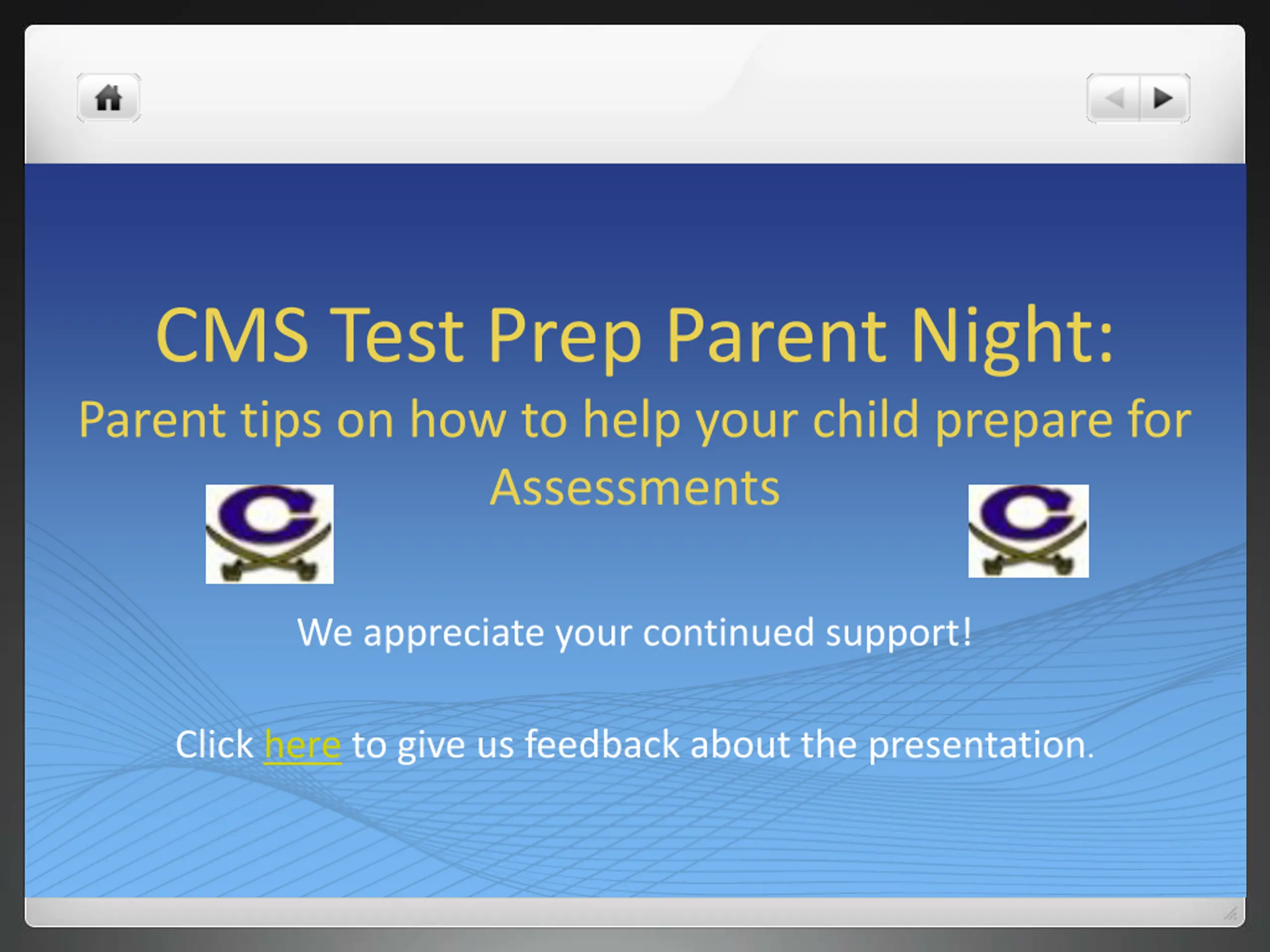 CMS Test Prep Parent Night:

Parent tips on how to help your child prepare for Assessments

C

C

We appreciate your continued support!

Click here to give us feedback about the presentation.